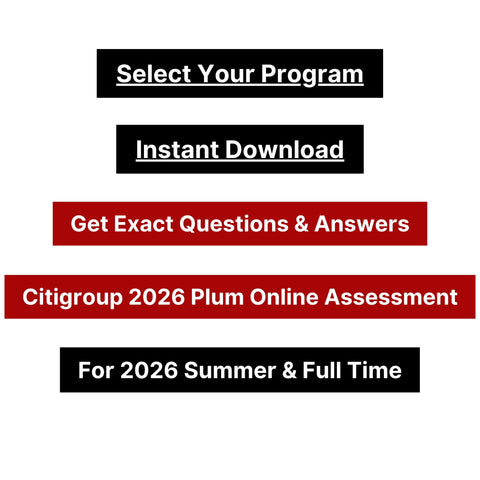 Select Your Program

Instant Download

Get Exact Questions & Answers

Citigroup 2026 Plum Online Assessment

For 2026 Summer & Full Time